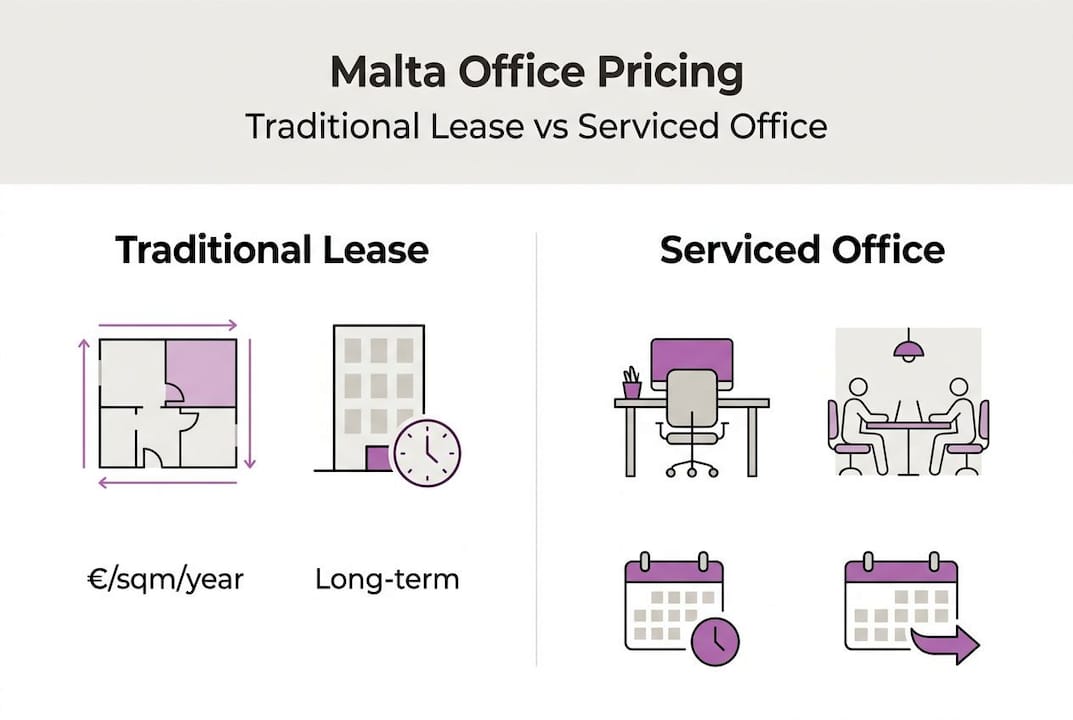 Malta Office Pricing
Traditional Lease vs Serviced Office

Traditional Lease

€/sqm/year

Long-term

Serviced Office